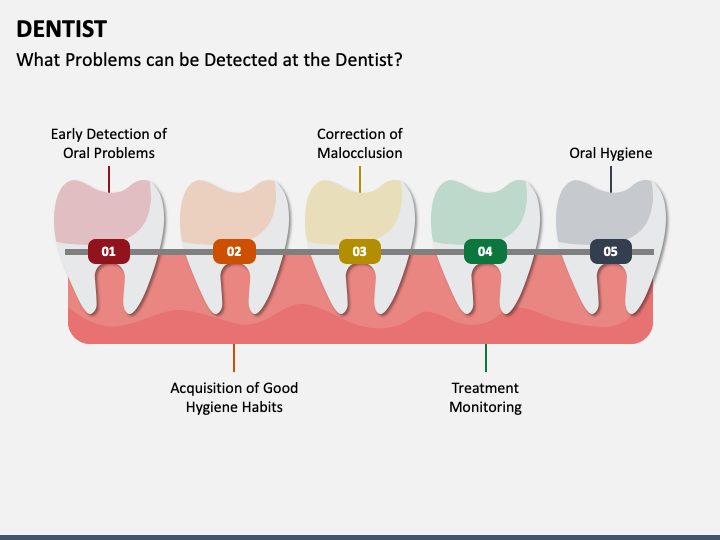 DENTIST

What Problems can be Detected at the Dentist?

Early Detection of Oral Problems

Correction of Malocclusion

Oral Hygiene

01

02

03

04

05

Acquisition of Good Hygiene Habits

Treatment Monitoring